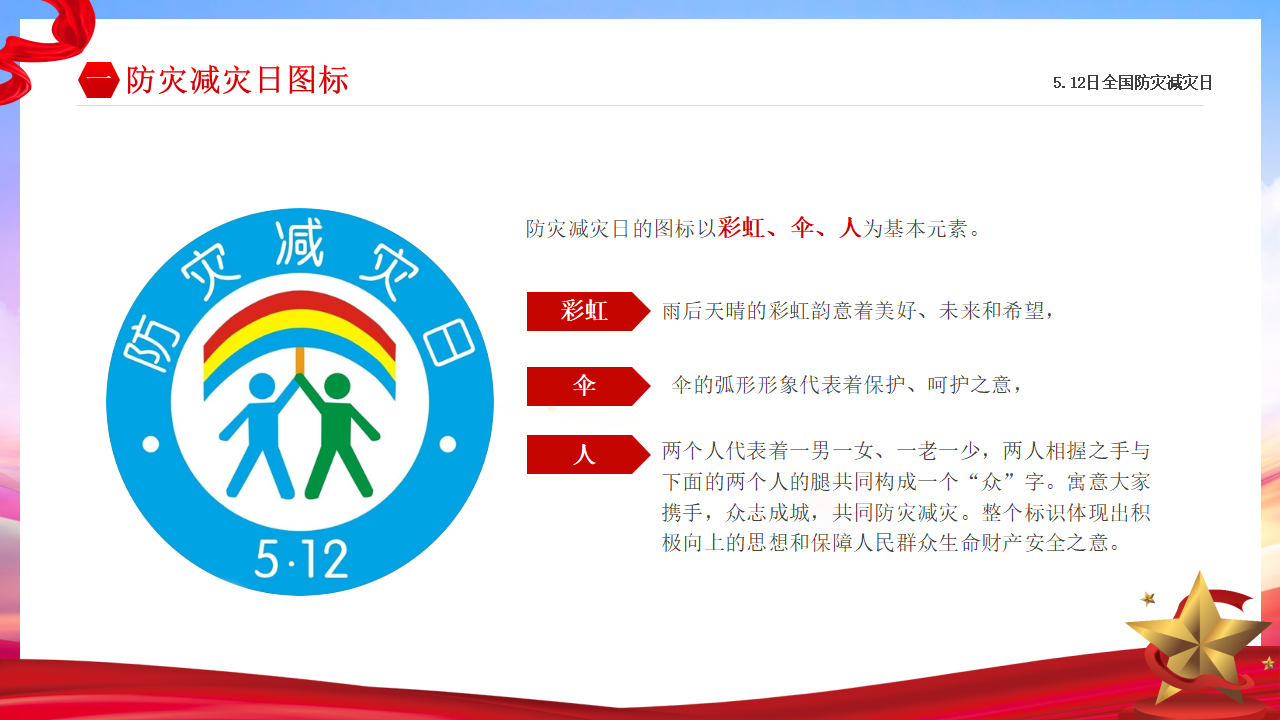 一 防灾减灾日图标

5.12日全国防灾减灾日

防灾减灾日

5·12

防灾减灾日的图标以彩虹、伞、人为基本元素。

彩虹

雨后天晴的彩虹韵意着美好、未来和希望，

伞

伞的弧形形象代表着保护、呵护之意，

人

两个人代表着一男一女、一老一少，两人相握之手与下面的两个人的腿共同构成一个“众”字。寓意大家携手，众志成城，共同防灾减灾。整个标识体现出积极向上的思想和保障人民群众生命财产安全之意。